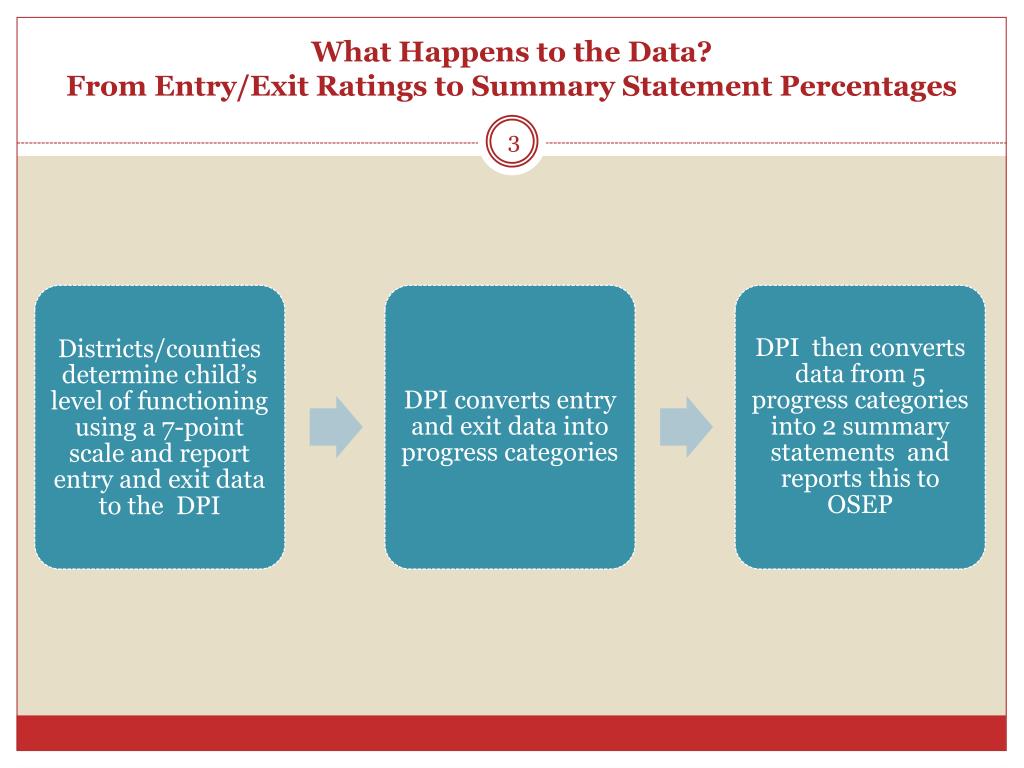 What Happens to the Data?
From Entry/Exit Ratings to Summary Statement Percentages

3

Districts/counties determine child's level of functioning using a 7-point scale and report entry and exit data to the DPI

DPI converts entry and exit data into progress categories

DPI then converts data from 5 progress categories into 2 summary statements and reports this to OSEP